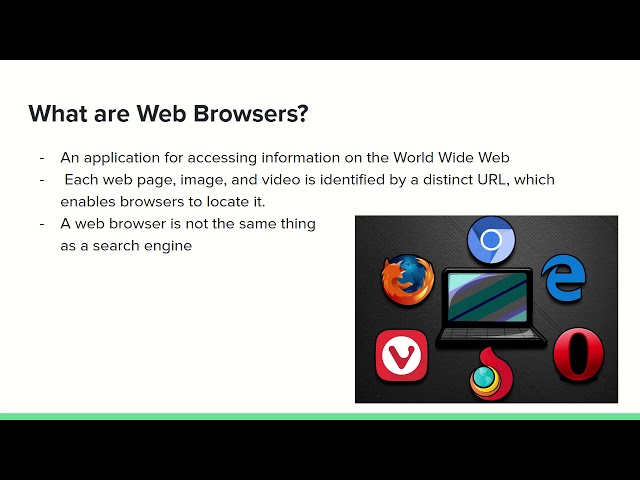 What are Web Browsers?

- An application for accessing information on the World Wide Web
- Each web page, image, and video is identified by a distinct URL, which enables browsers to locate it.
- A web browser is not the same thing as a search engine